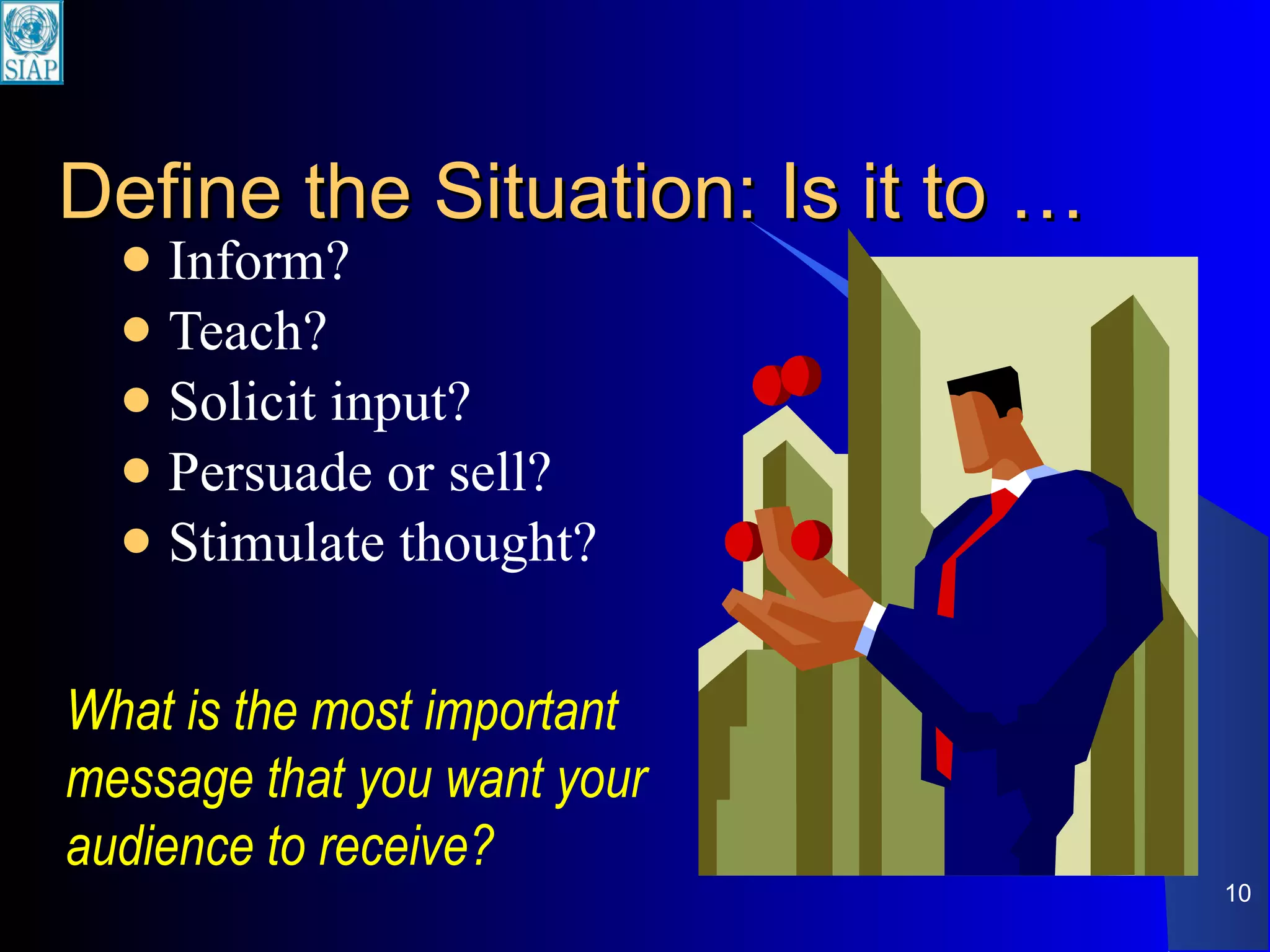 SIAP

Define the Situation: Is it to …

- Inform?
- Teach?
- Solicit input?
- Persuade or sell?
- Stimulate thought?

What is the most important message that you want your audience to receive?

10